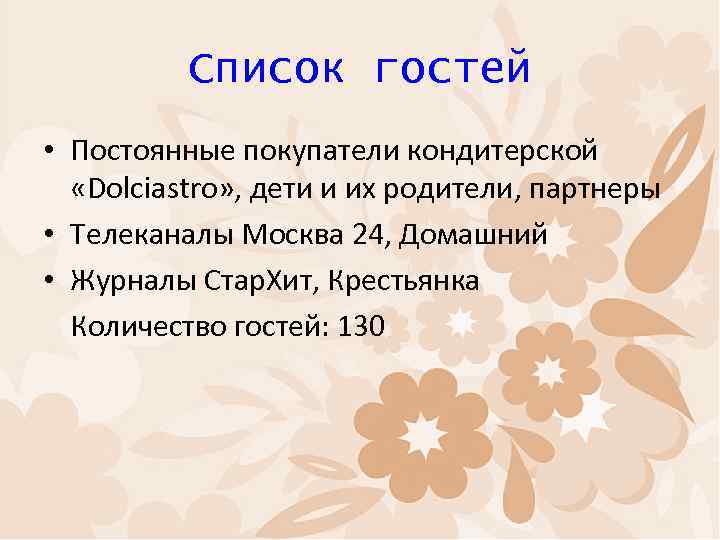 Список гостей

• Постоянные покупатели кондитерской «Dolciastro», дети и их родители, партнеры
• Телеканалы Москва 24, Домашний
• Журналы СтарХит, Крестьянка

Количество гостей: 130